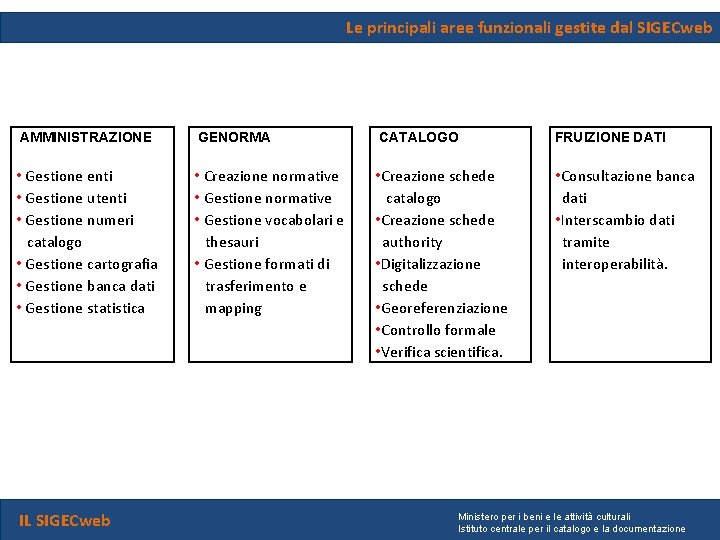 Le principali aree funzionali gestite dal SIGECweb

AMMINISTRAZIONE

• Gestione enti
• Gestione utenti
• Gestione numeri catalogo
• Gestione cartografia
• Gestione banca dati
• Gestione statistica

GENORMA

• Creazione normative
• Gestione normative
• Gestione vocabolari e thesauri
• Gestione formati di trasferimento e mapping

CATALOGO

•Creazione schede catalogo
•Creazione schede authority
•Digitalizzazione schede
•Georeferenziazione
•Controllo formale
•Verifica scientifica.

FRUIZIONE DATI

•Consultazione banca dati
•Interscambio dati tramite interoperabilità.

IL SIGECweb

Ministero per i beni e le attività culturali
Istituto centrale per il catalogo e la documentazione